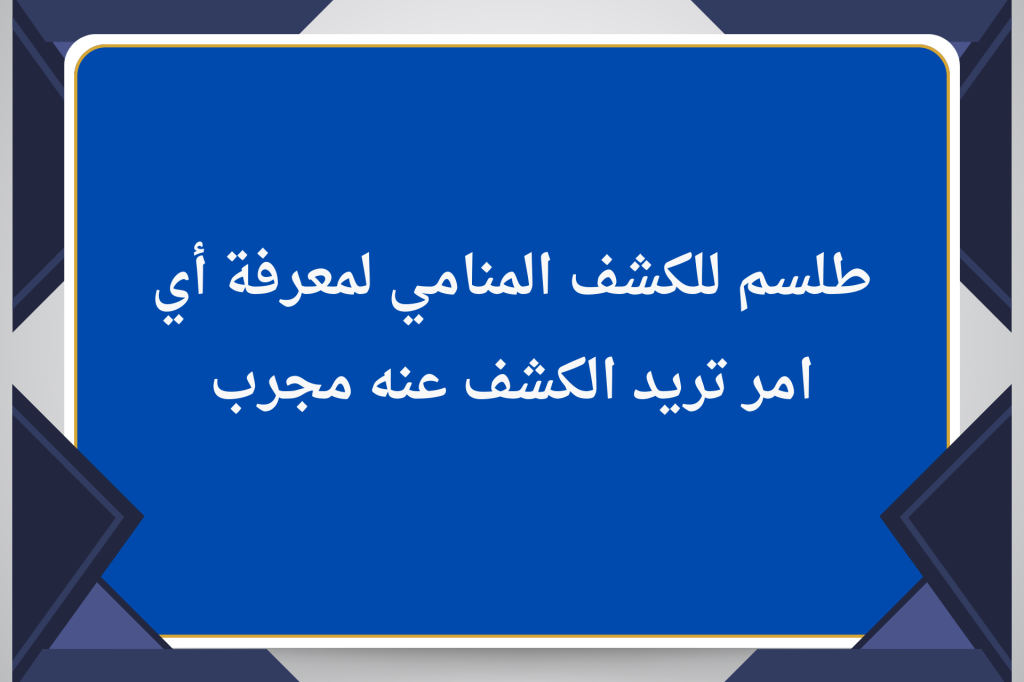 طلسم للكشف المنامي لمعرفة أي امر تريد الكشف عنه مجرب